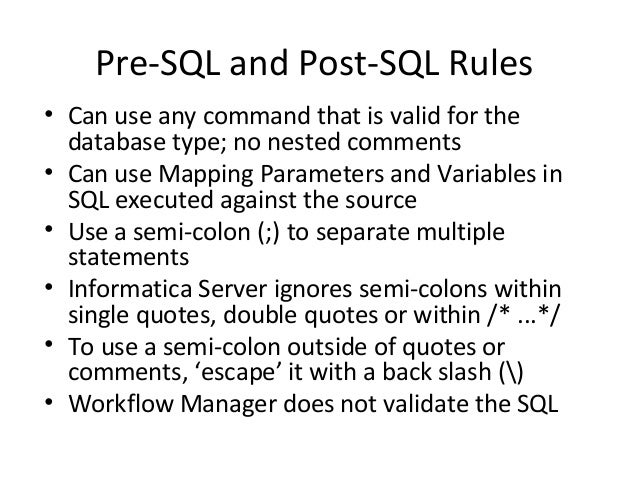 Pre-SQL and Post-SQL Rules

• Can use any command that is valid for the database type; no nested comments
• Can use Mapping Parameters and Variables in SQL executed against the source
• Use a semi-colon (;) to separate multiple statements
• Informatica Server ignores semi-colons within single quotes, double quotes or within /* ...*/
• To use a semi-colon outside of quotes or comments, ‘escape’ it with a back slash (\)
• Workflow Manager does not validate the SQL